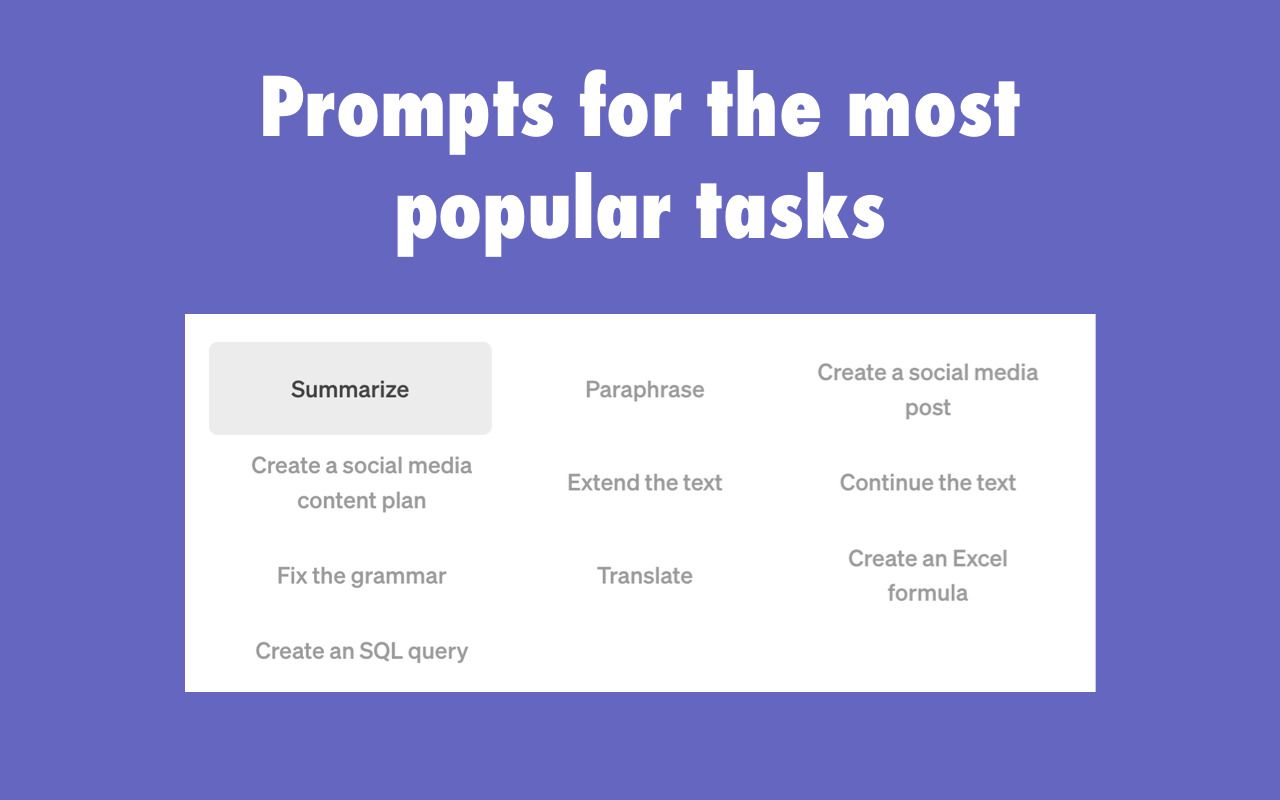 Prompts for the most popular tasks

Summarize

Paraphrase

Create a social media post

Create a social media content plan

Extend the text

Continue the text

Fix the grammar

Translate

Create an Excel formula

Create an SQL query